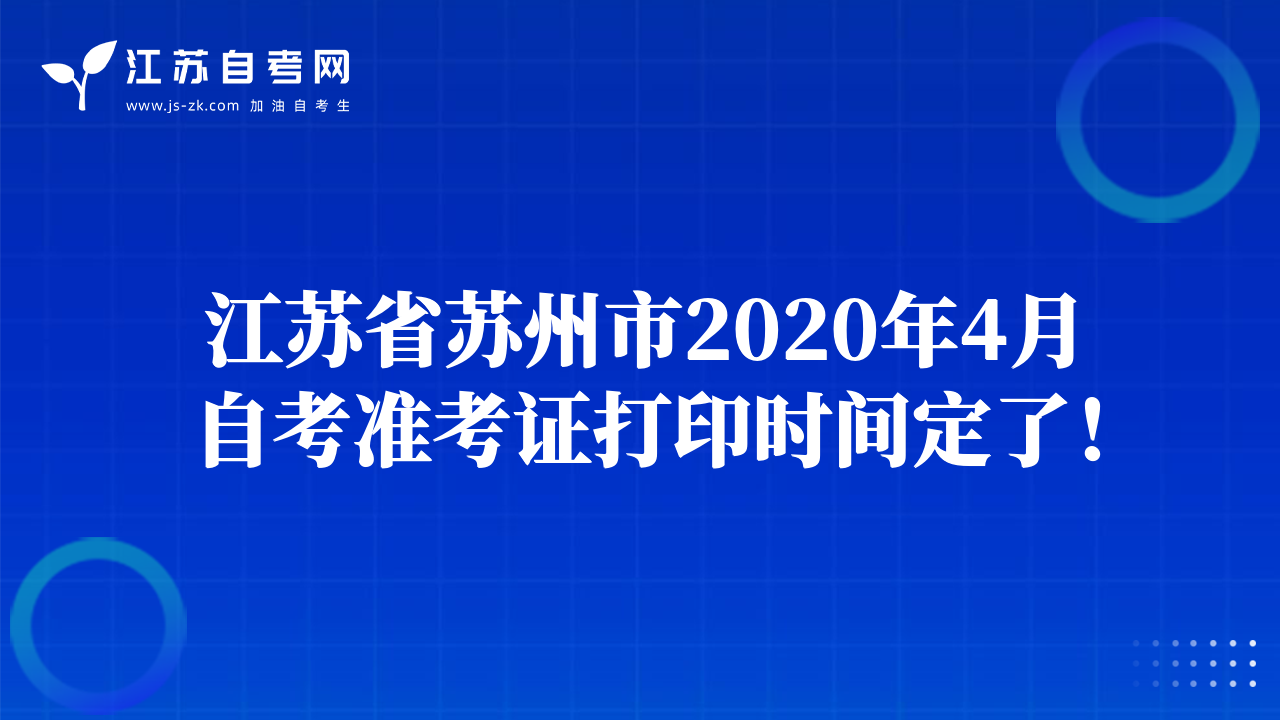 江苏自考网
www.js-zk.com 加油自考生

江苏省苏州市2020年4月自考准考证打印时间定了！